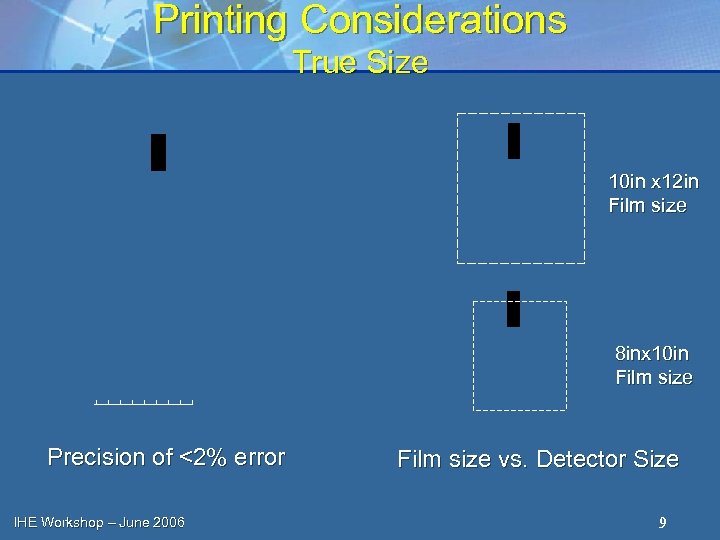 Printing Considerations
True Size

10in x12in
Film size

8inx10in
Film size

Precision of <2% error

Film size vs. Detector Size

IHE Workshop – June 2006

9